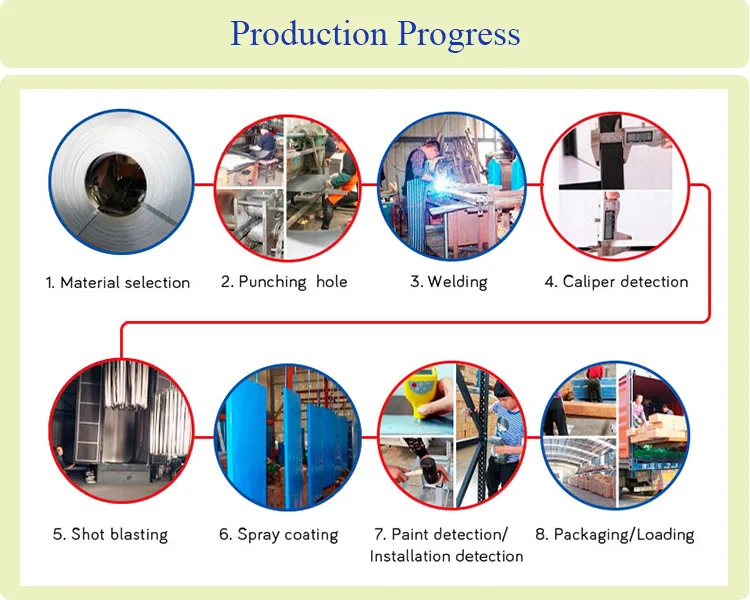 Production Progress

1. Material selection

2. Punching hole

3. Welding

4. Caliper detection

5. Shot blasting

6. Spray coating

7. Paint detection/ Installation detection

8. Packaging/Loading